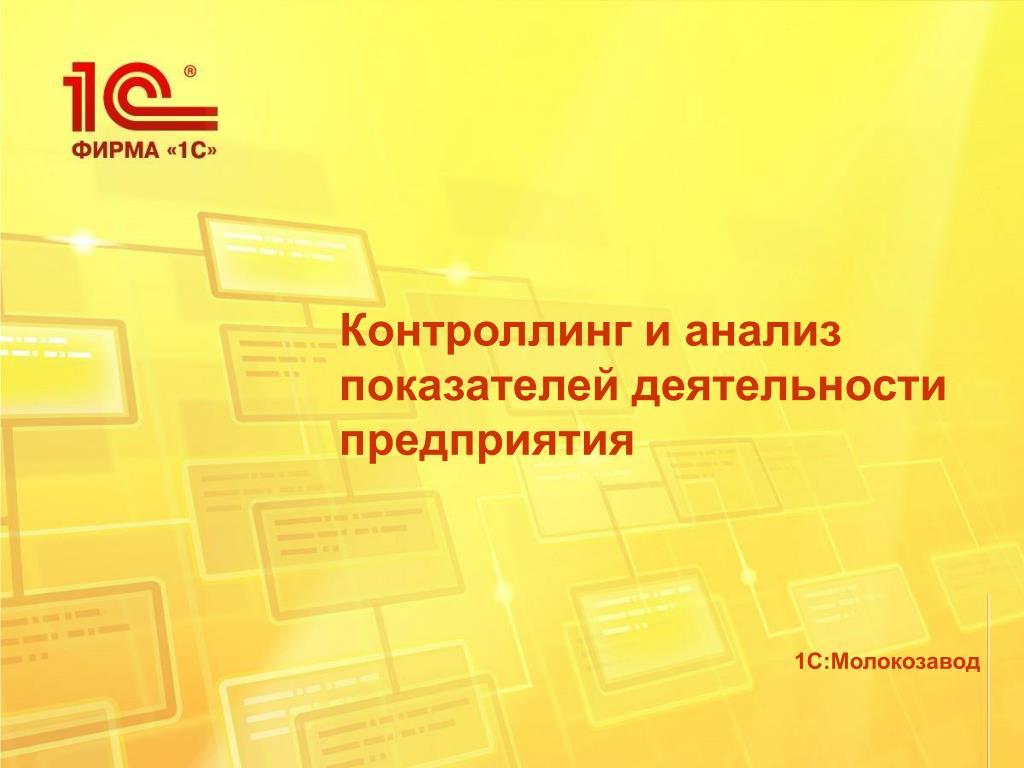 1С®
ФИРМА «1С»

Контроллинг и анализ показателей деятельности предприятия

1С:Молокозавод